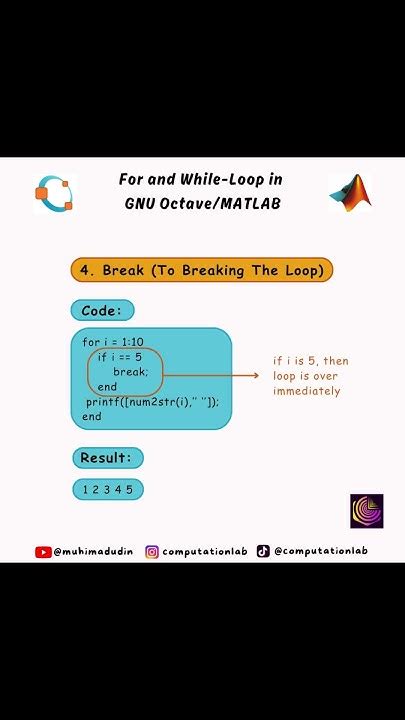 For and While-Loop in GNU Octave/MATLAB

4. Break (To Breaking The Loop)

Code:

for i = 1:10
if i == 5
break;
end
printf([num2str(i)," "]);
end

if i is 5, then loop is over immediately

Result:

1 2 3 4 5

@muhimadudin computationlab @computationlab